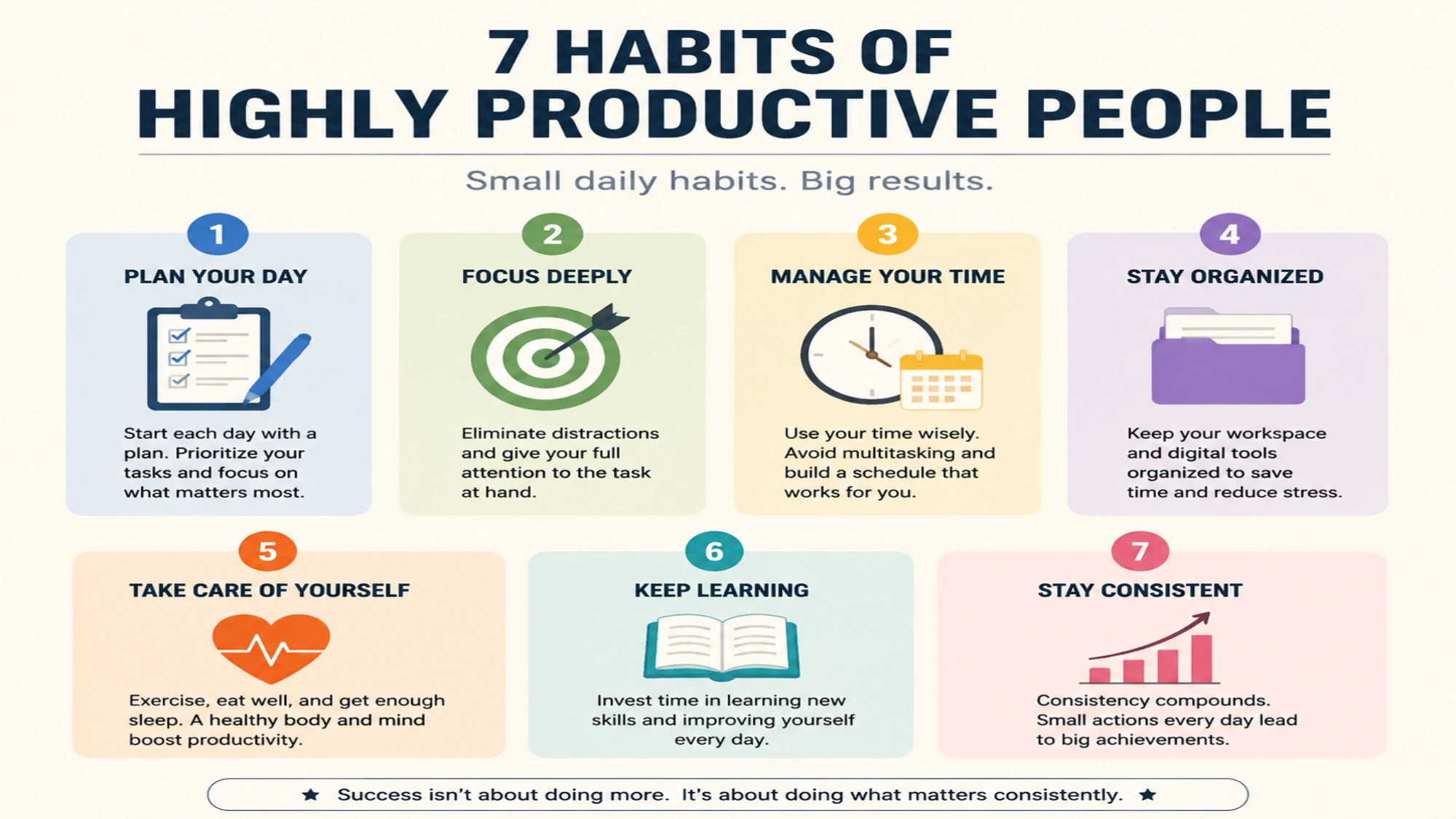 7 HABITS OF
HIGHLY PRODUCTIVE PEOPLE

Small daily habits. Big results.

1
PLAN YOUR DAY

Start each day with a plan. Prioritize your tasks and focus on what matters most.

2
FOCUS DEEPLY

Eliminate distractions and give your full attention to the task at hand.

3
MANAGE YOUR TIME

Use your time wisely. Avoid multitasking and build a schedule that works for you.

4
STAY ORGANIZED

Keep your workspace and digital tools organized to save time and reduce stress.

5
TAKE CARE OF YOURSELF

Exercise, eat well, and get enough sleep. A healthy body and mind boost productivity.

6
KEEP LEARNING

Invest time in learning new skills and improving yourself every day.

7
STAY CONSISTENT

Consistency compounds. Small actions every day lead to big achievements.

★ Success isn't about doing more. It's about doing what matters consistently. ★